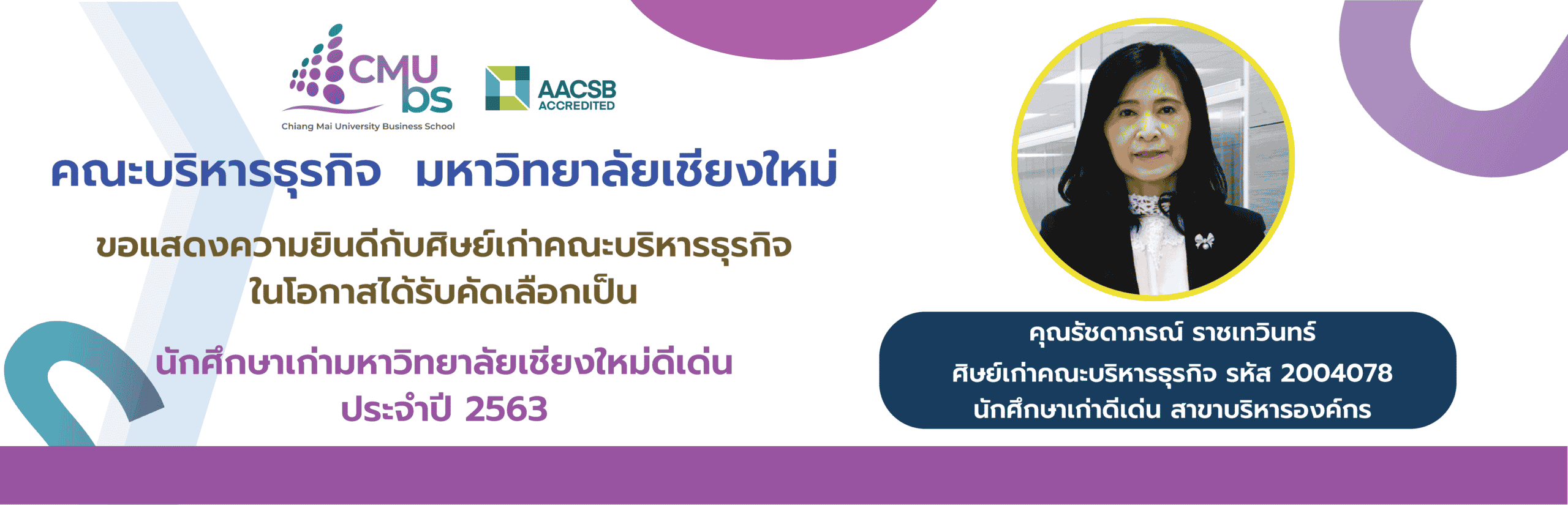 CMU bs
Chiang Mai University Business School

AACSB ACCREDITED

คณะบริหารธุรกิจ มหาวิทยาลัยเชียงใหม่

ขอแสดงความยินดีกับศิษย์เก่าคณะบริหารธุรกิจ ในโอกาสได้รับคัดเลือกเป็น

นักศึกษาเก่ามหาวิทยาลัยเชียงใหม่ดีเด่น ประจำปี 2563

คุณรัชดาภรณ์ ราชเทวินทร์
ศิษย์เก่าคณะบริหารธุรกิจ รหัส 2004078
นักศึกษาเก่าดีเด่น สาขาบริหารองค์กร